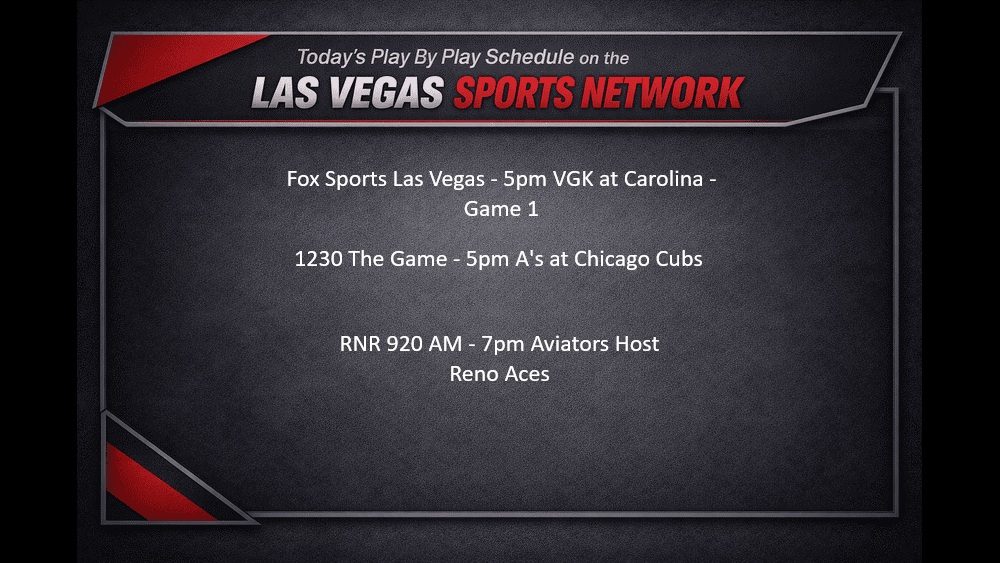 Today's Play By Play Schedule on the
LAS VEGAS SPORTS NETWORK

Fox Sports Las Vegas - 5pm VGK at Carolina - Game 1

1230 The Game - 5pm A's at Chicago Cubs

RNR 920 AM - 7pm Aviators Host Reno Aces